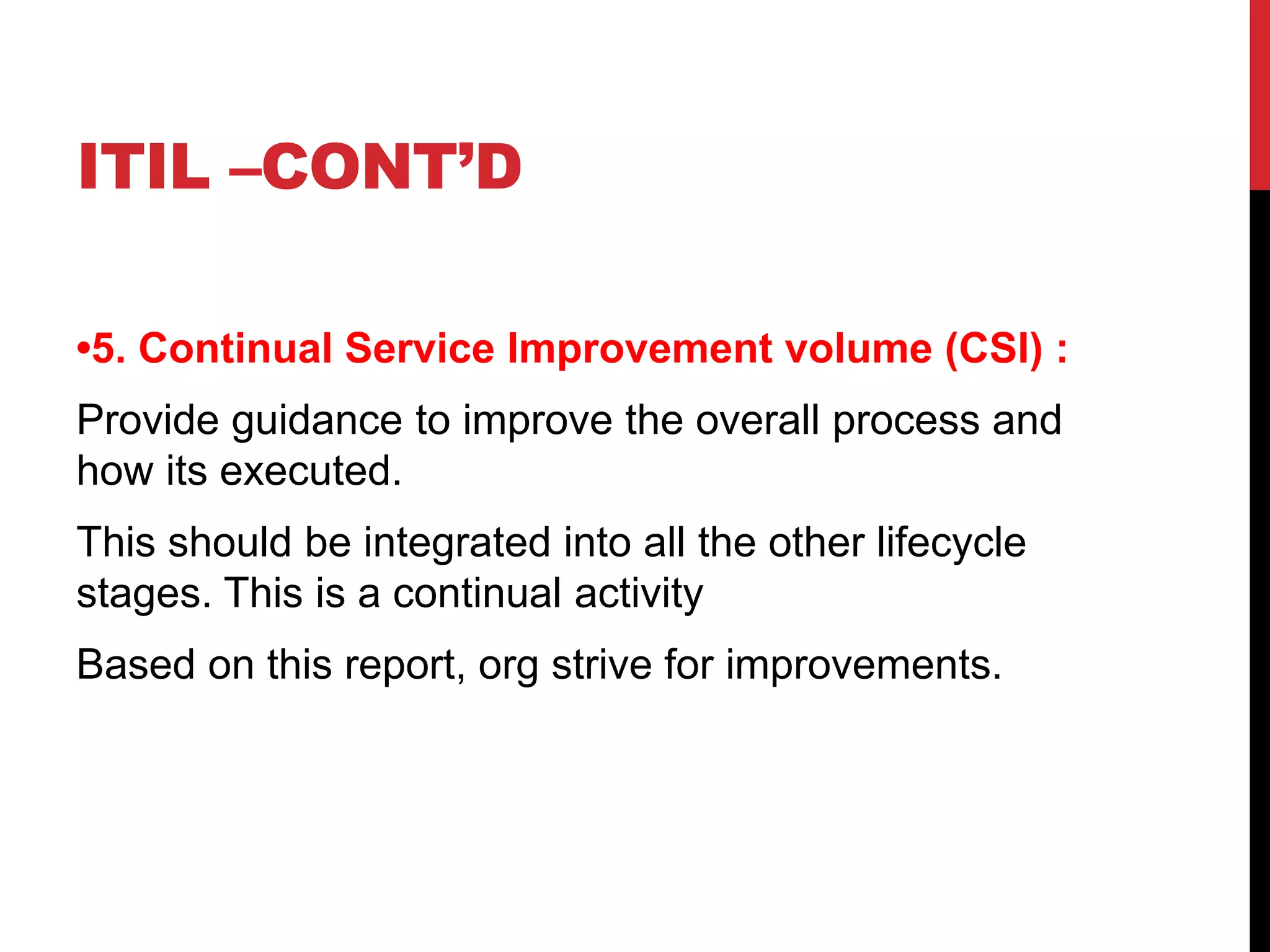 ITIL –CONT'D

•5. Continual Service Improvement volume (CSI) :

Provide guidance to improve the overall process and how its executed.

This should be integrated into all the other lifecycle stages. This is a continual activity

Based on this report, org strive for improvements.